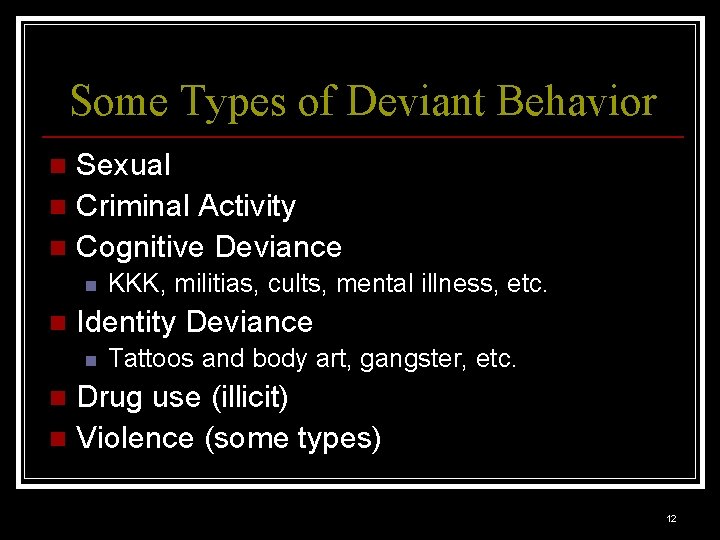 Some Types of Deviant Behavior

Sexual
Criminal Activity
Cognitive Deviance
KKK, militias, cults, mental illness, etc.
Identity Deviance
Tattoos and body art, gangster, etc.
Drug use (illicit)
Violence (some types)

12